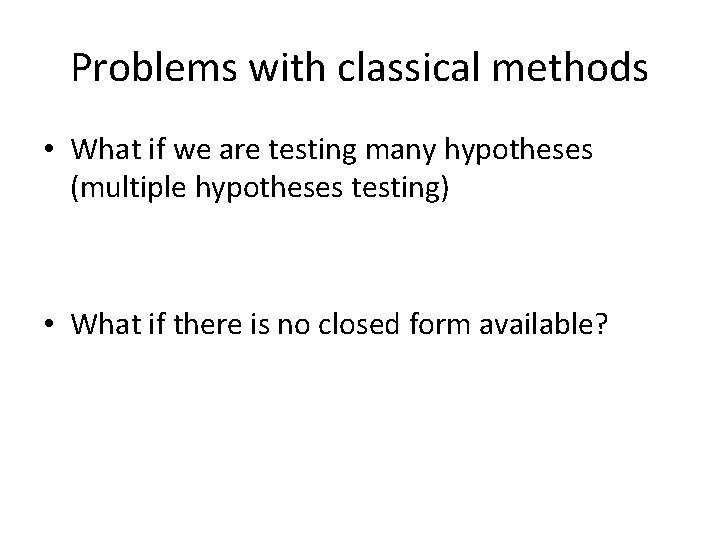 Problems with classical methods

• What if we are testing many hypotheses (multiple hypotheses testing)

• What if there is no closed form available?